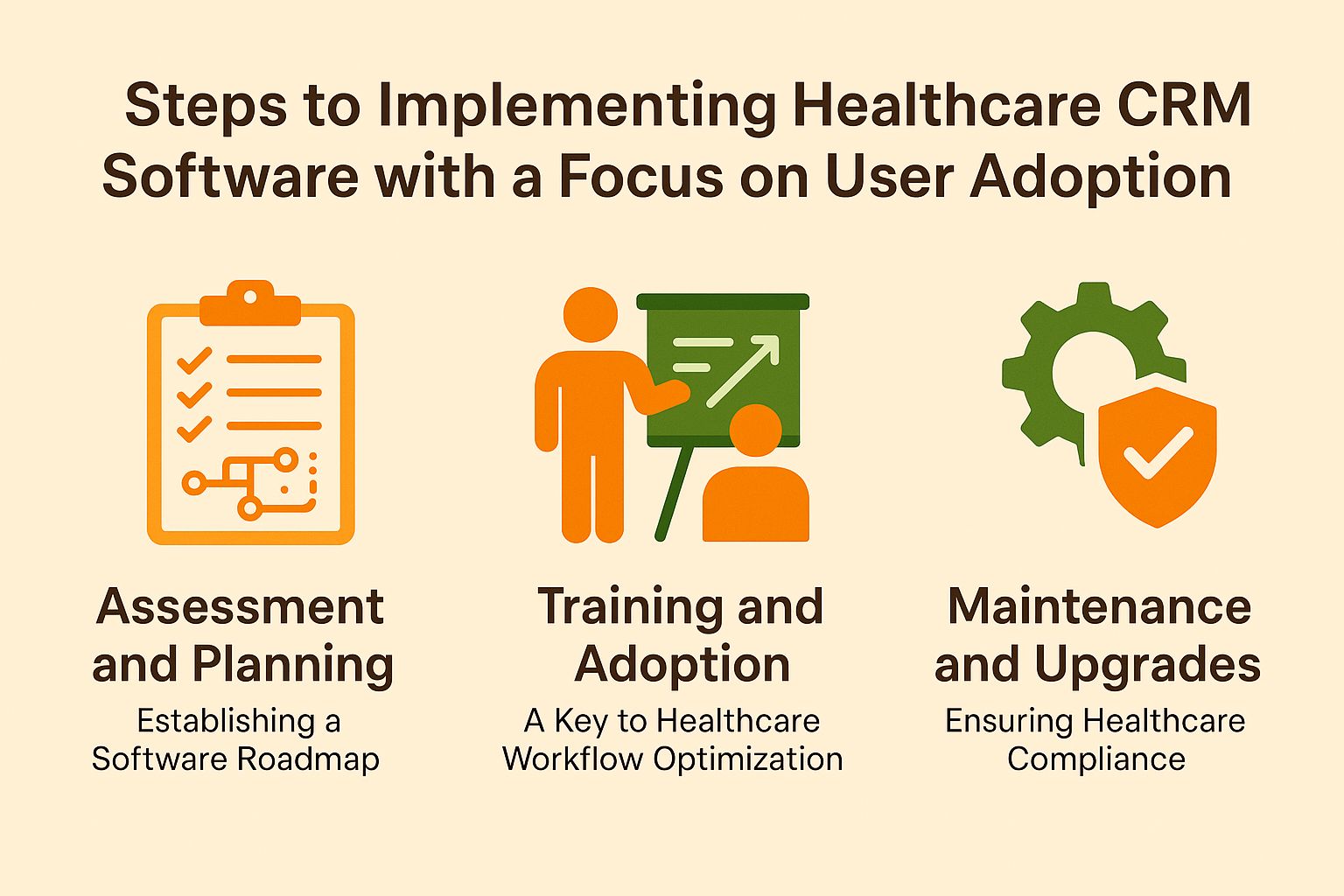 Steps to Implementing Healthcare CRM Software with a Focus on User Adoption

Assessment and Planning
Establishing a Software Roadmap

Training and Adoption
A Key to Healthcare Workflow Optimization

Maintenance and Upgrades
Ensuring Healthcare Compliance